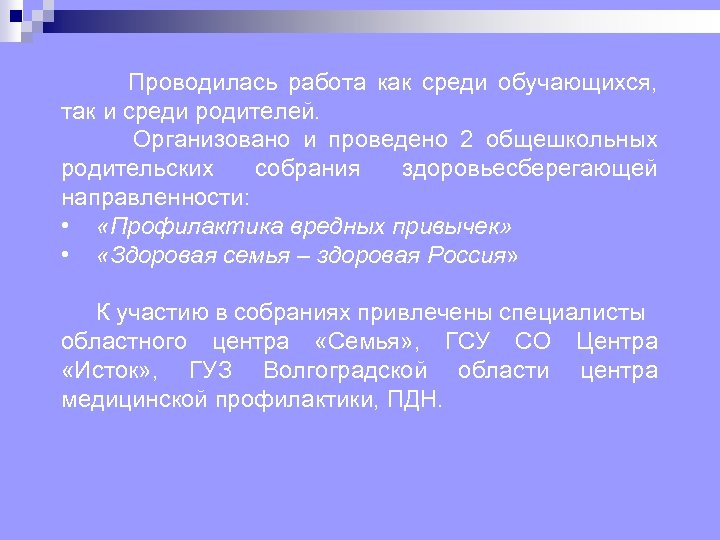 Проводилась работа как среди обучающихся, так и среди родителей.

Организовано и проведено 2 общешкольных родительских собрания здоровьесберегающей направленности:

• «Профилактика вредных привычек»
• «Здоровая семья – здоровая Россия»

К участию в собраниях привлечены специалисты областного центра «Семья», ГСУ СО Центра «Исток», ГУЗ Волгоградской области центра медицинской профилактики, ПДН.